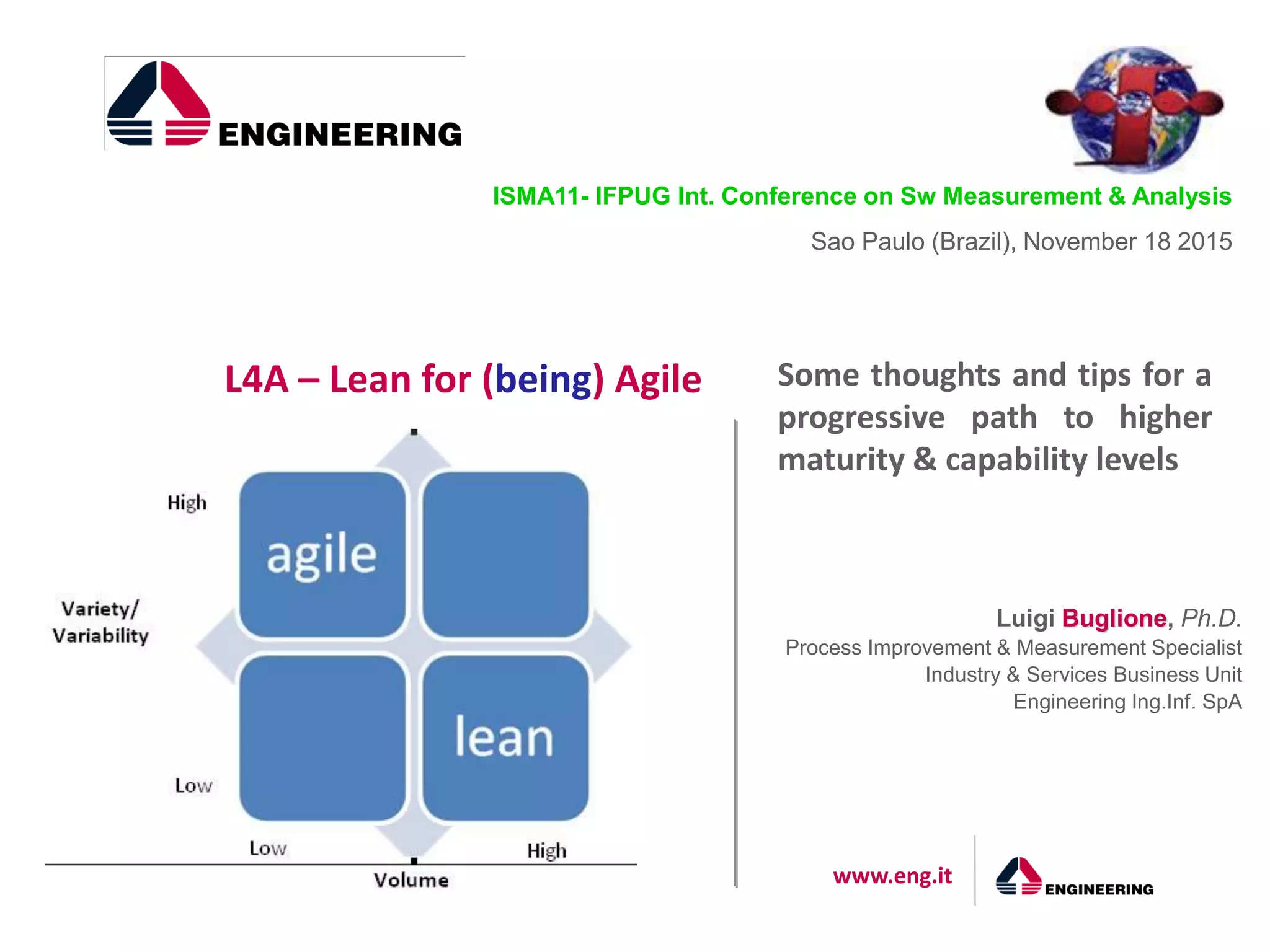 ENGINEERING

ISMA11- IFPUG Int. Conference on Sw Measurement & Analysis

Sao Paulo (Brazil), November 18 2015

L4A – Lean for (being) Agile

High

agile

Variety/ Variability

lean

Low

Low

High

Volume

Some thoughts and tips for a progressive path to higher maturity & capability levels

Luigi Buglione, Ph.D.
Process Improvement & Measurement Specialist
Industry & Services Business Unit
Engineering Ing.Inf. SpA

www.eng.it

ENGINEERING